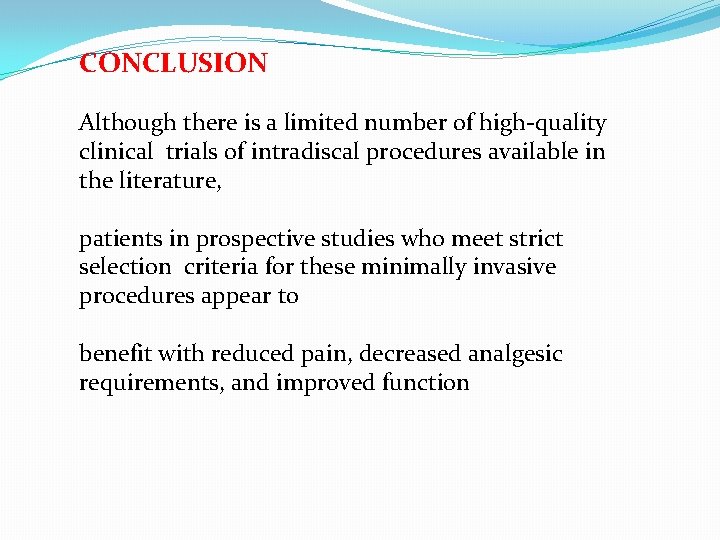 CONCLUSION

Although there is a limited number of high-quality clinical trials of intradiscal procedures available in the literature,

patients in prospective studies who meet strict selection criteria for these minimally invasive procedures appear to

benefit with reduced pain, decreased analgesic requirements, and improved function